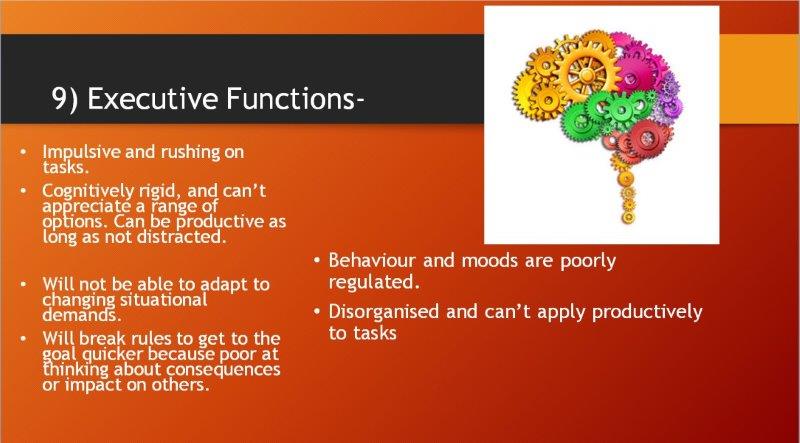 9) Executive Functions-

• Impulsive and rushing on tasks.
• Cognitively rigid, and can't appreciate a range of options. Can be productive as long as not distracted.

• Will not be able to adapt to changing situational demands.
• Will break rules to get to the goal quicker because poor at thinking about consequences or impact on others.

• Behaviour and moods are poorly regulated.
• Disorganised and can't apply productively to tasks